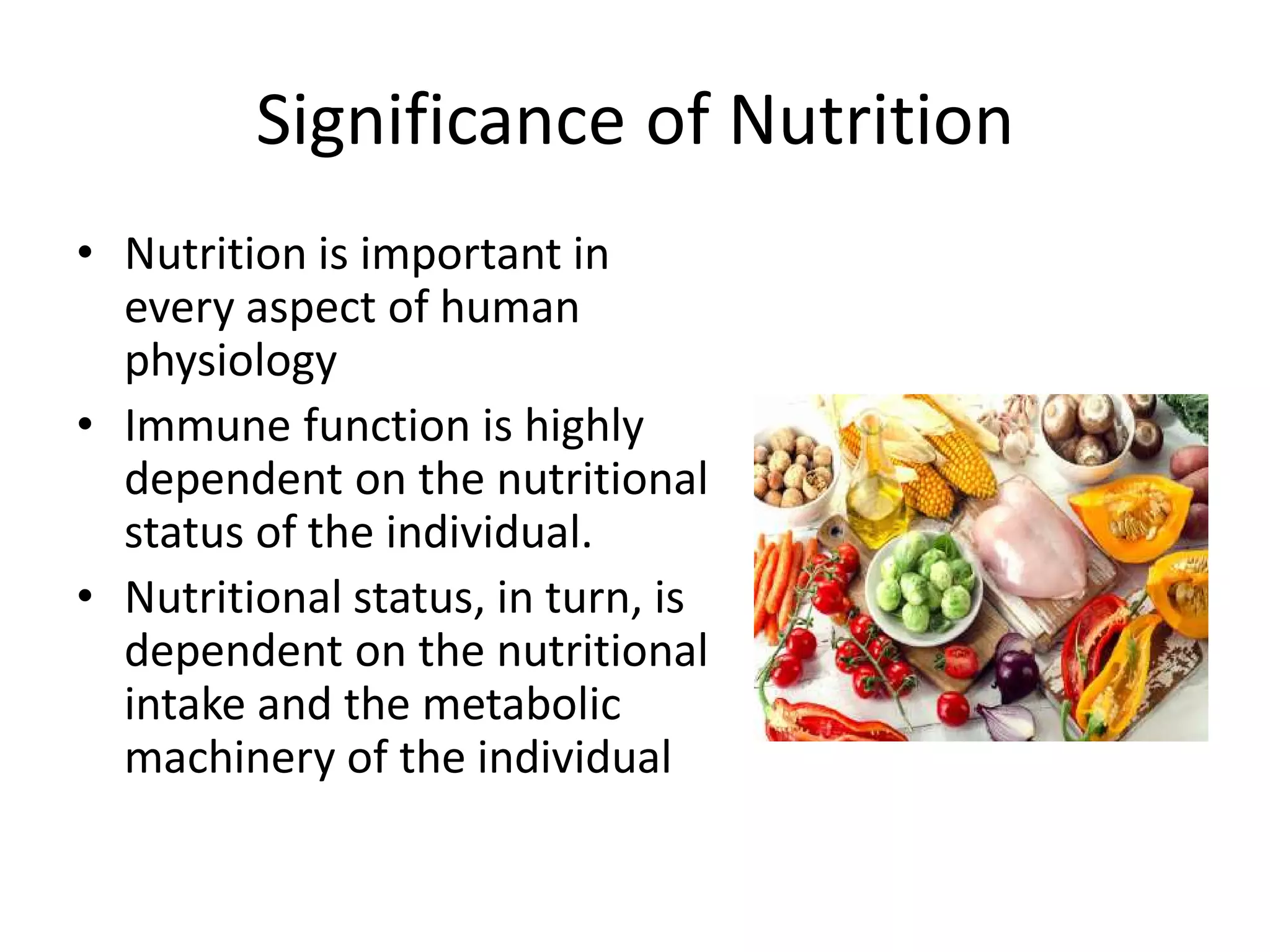 Significance of Nutrition

• Nutrition is important in every aspect of human physiology
• Immune function is highly dependent on the nutritional status of the individual.
• Nutritional status, in turn, is dependent on the nutritional intake and the metabolic machinery of the individual